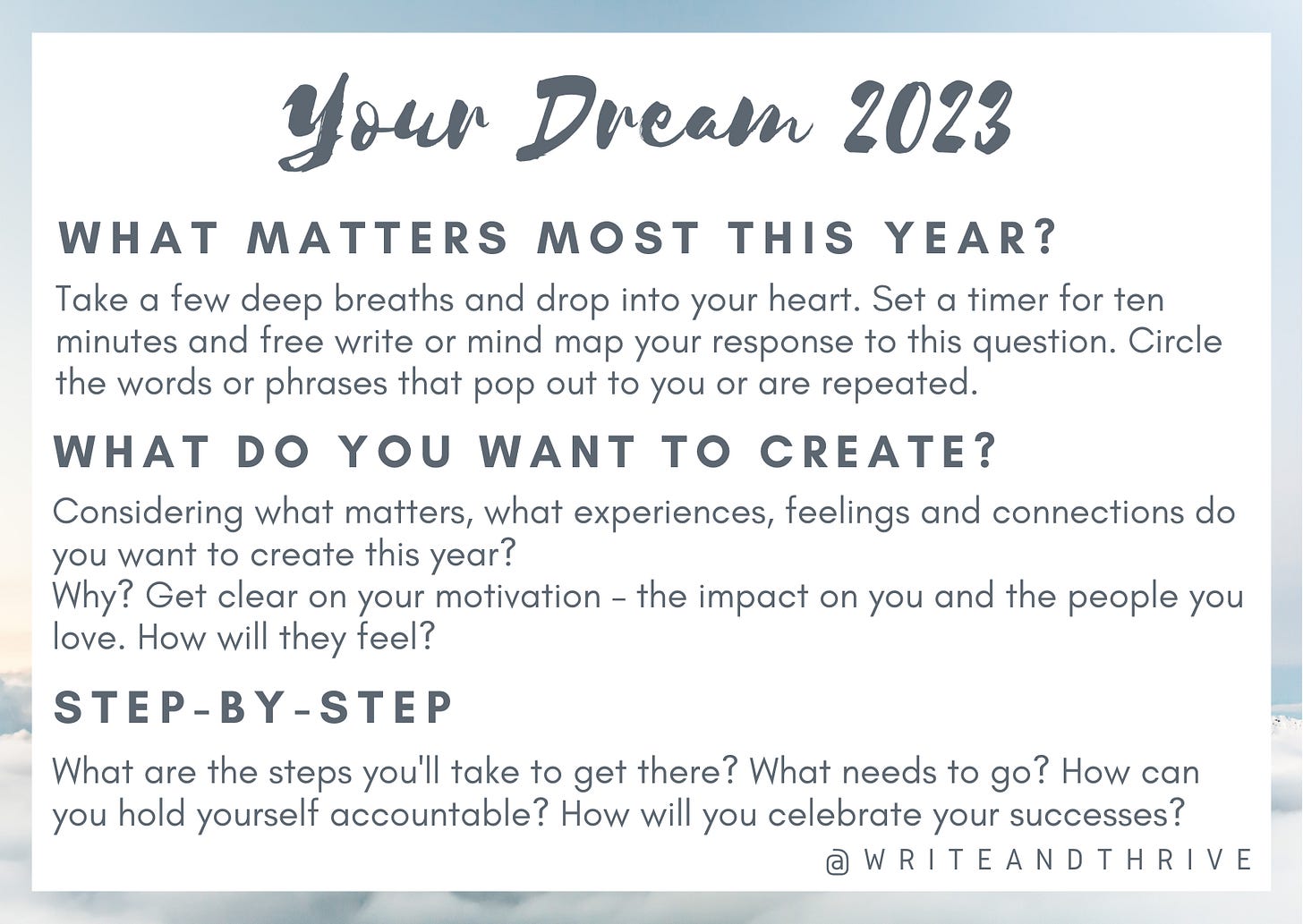 Your Dream 2023

WHAT MATTERS MOST THIS YEAR?

Take a few deep breaths and drop into your heart. Set a timer for ten minutes and free write or mind map your response to this question. Circle the words or phrases that pop out to you or are repeated.

WHAT DO YOU WANT TO CREATE?

Considering what matters, what experiences, feelings and connections do you want to create this year?
Why? Get clear on your motivation – the impact on you and the people you love. How will they feel?

STEP-BY-STEP

What are the steps you'll take to get there? What needs to go? How can you hold yourself accountable? How will you celebrate your successes?

@WRITEANDTHRIVE